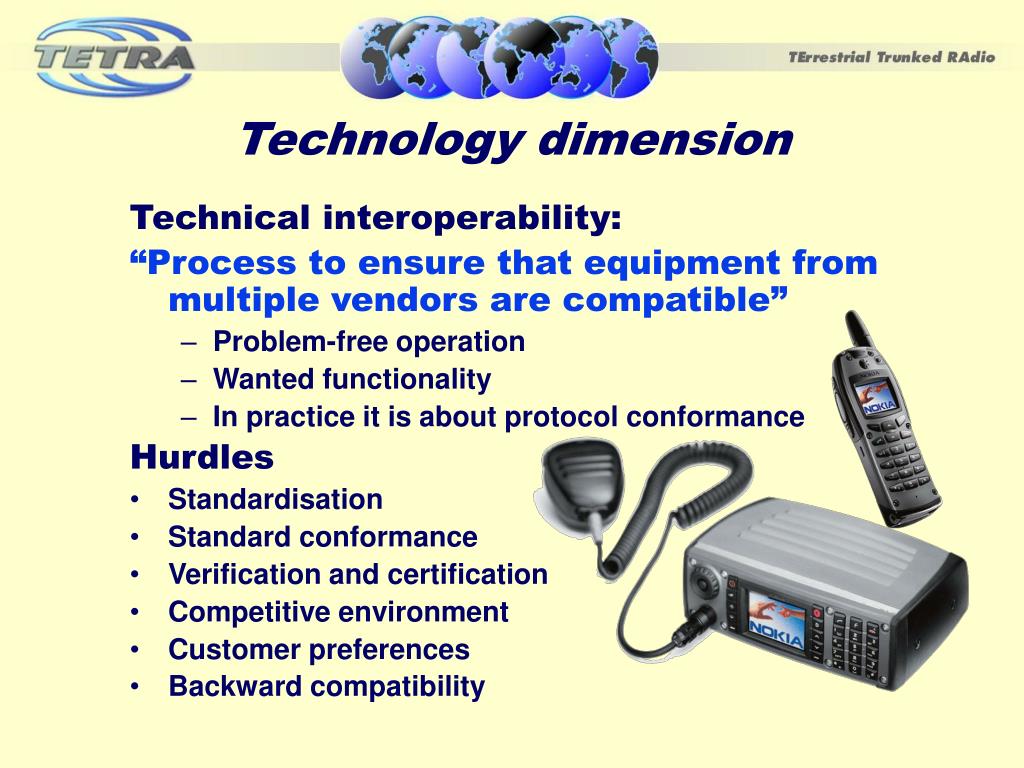 TETRA

TErrestrial Trunked RAdio

Technology dimension

Technical interoperability:

“Process to ensure that equipment from multiple vendors are compatible”

– Problem-free operation
– Wanted functionality
– In practice it is about protocol conformance

Hurdles

• Standardisation
• Standard conformance
• Verification and certification
• Competitive environment
• Customer preferences
• Backward compatibility

NOKIA

NOKIA